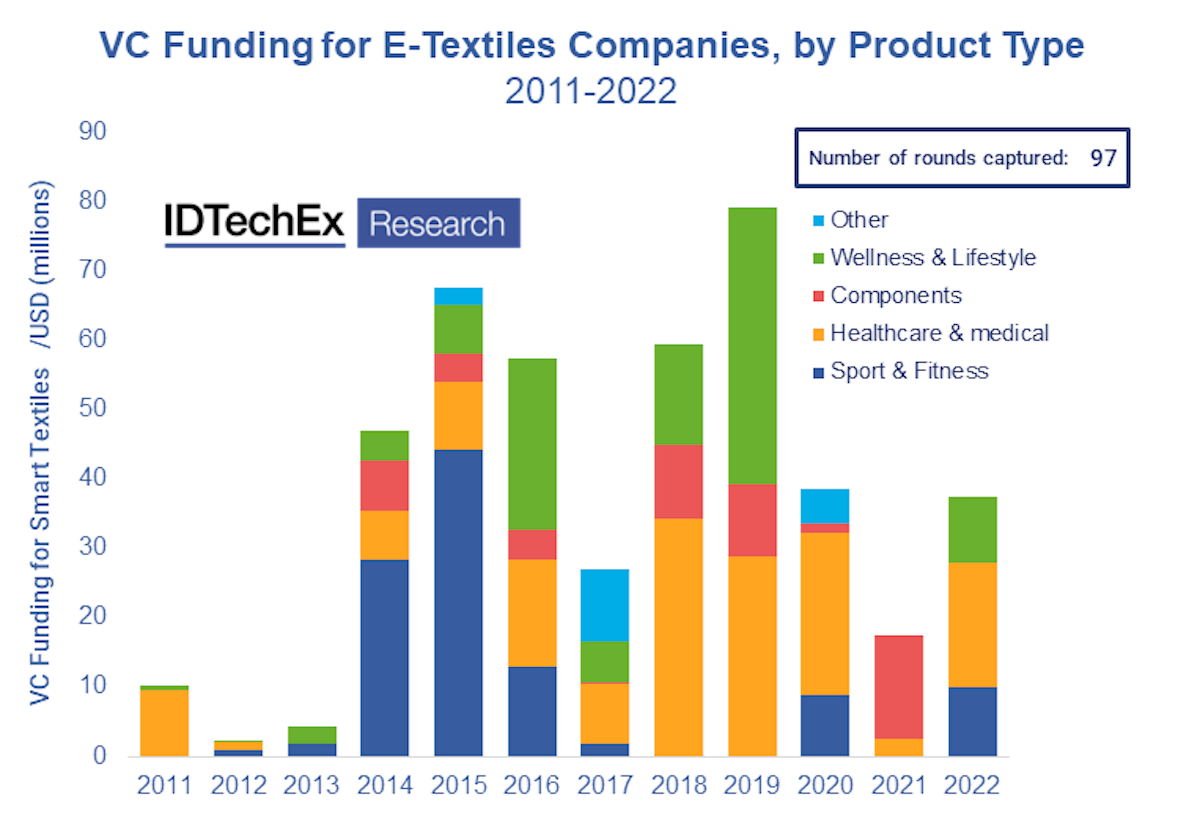 VC Funding for E-Textiles Companies, by Product Type
2011-2022

Number of rounds captured: 97

IDTechEx Research

Other
Wellness & Lifestyle
Components
Healthcare & medical
Sport & Fitness

VC Funding for Smart Textiles /USD (millions)

90
80
70
60
50
40
30
20
10
0

2011 2012 2013 2014 2015 2016 2017 2018 2019 2020 2021 2022